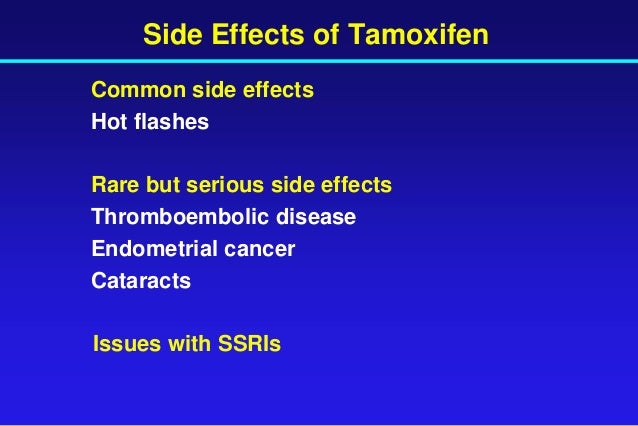 Side Effects of Tamoxifen

Common side effects
Hot flashes

Rare but serious side effects
Thromboembolic disease
Endometrial cancer
Cataracts

Issues with SSRIs